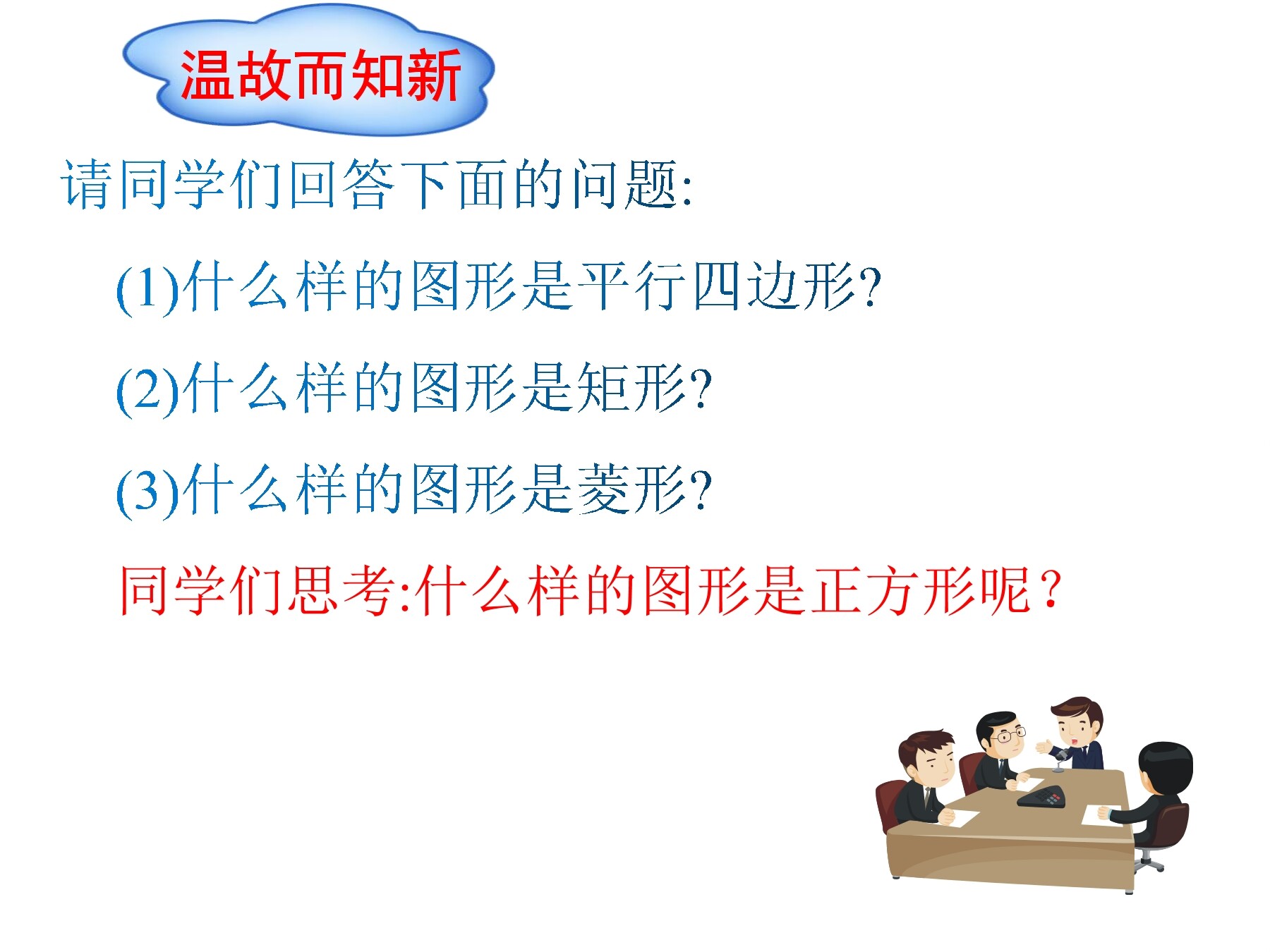 温故而知新

请同学们回答下面的问题:

(1)什么样的图形是平行四边形?

(2)什么样的图形是矩形?

(3)什么样的图形是菱形?

同学们思考:什么样的图形是正方形呢？